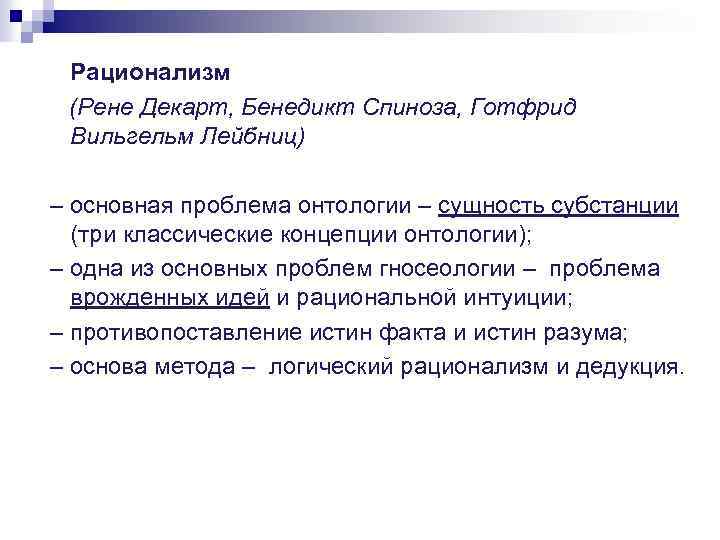 Рационализм

(Рене Декарт, Бенедикт Спиноза, Готфрид Вильгельм Лейбниц)

– основная проблема онтологии – сущность субстанции (три классические концепции онтологии);

– одна из основных проблем гносеологии – проблема врожденных идей и рациональной интуиции;

– противопоставление истин факта и истин разума;

– основа метода – логический рационализм и дедукция.